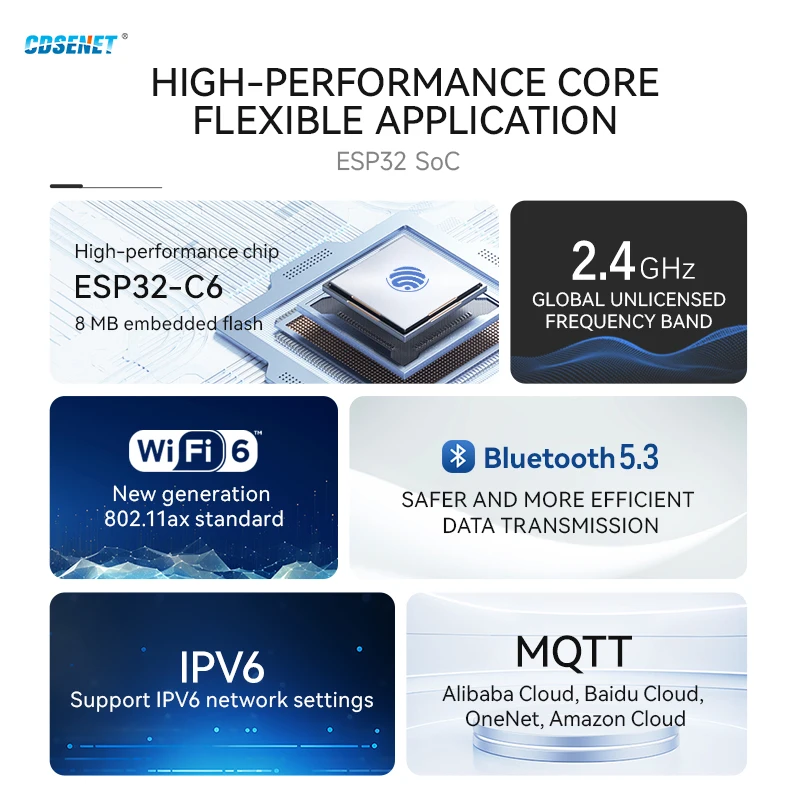 CDSENET®

HIGH-PERFORMANCE CORE
FLEXIBLE APPLICATION

ESP32 SoC

High-performance chip
ESP32-C6
8 MB embedded flash

2.4 GHz
GLOBAL UNLICENSED FREQUENCY BAND

WiFi 6™
New generation
802.11ax standard

Bluetooth 5.3
SAFER AND MORE EFFICIENT DATA TRANSMISSION

IPV6
Support IPV6 network settings

MQTT
Alibaba Cloud, Baidu Cloud, OneNet, Amazon Cloud